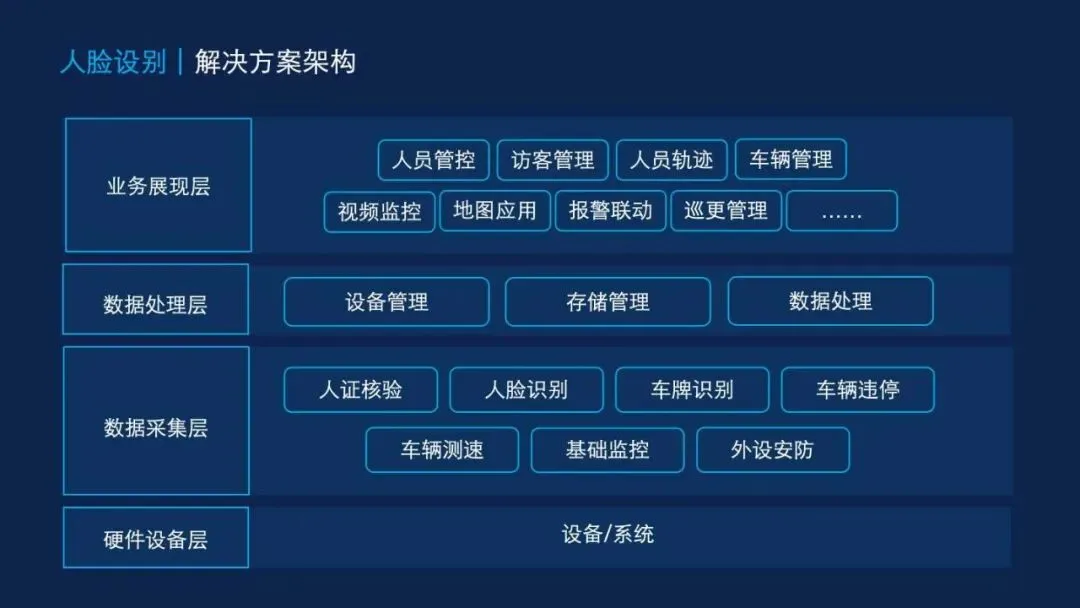 人脸设别 | 解决方案架构

业务展现层

人员管控 访客管理 人员轨迹 车辆管理

视频监控 地图应用 报警联动 巡更管理 ……

数据处理层

设备管理 存储管理 数据处理

数据采集层

人证核验 人脸识别 车牌识别 车辆违停

车辆测速 基础监控 外设安防

硬件设备层

设备/系统